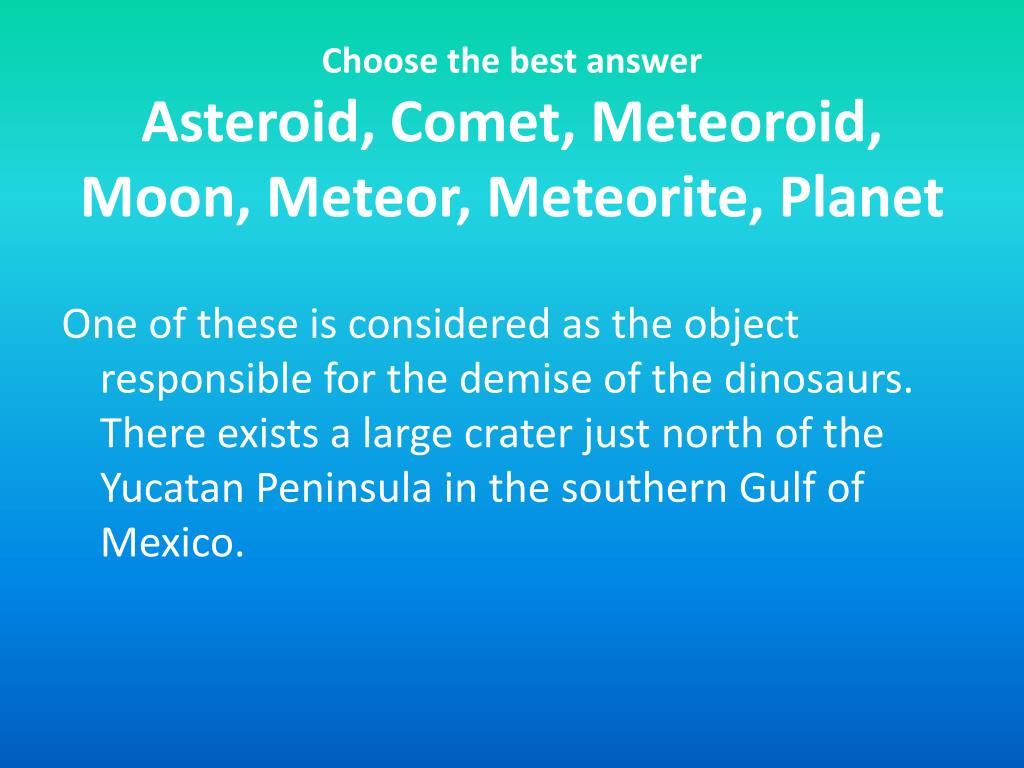 Choose the best answer
Asteroid, Comet, Meteoroid, Moon, Meteor, Meteorite, Planet

One of these is considered as the object responsible for the demise of the dinosaurs. There exists a large crater just north of the Yucatan Peninsula in the southern Gulf of Mexico.